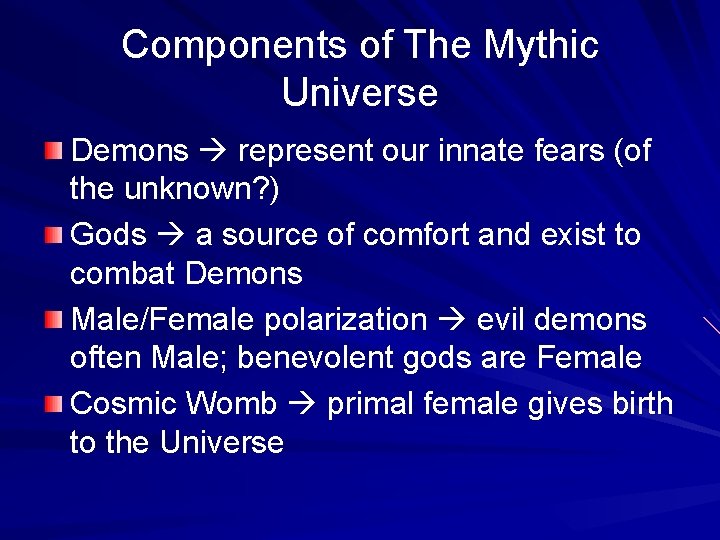 Components of The Mythic Universe

Demons → represent our innate fears (of the unknown?)

Gods → a source of comfort and exist to combat Demons

Male/Female polarization → evil demons often Male; benevolent gods are Female

Cosmic Womb → primal female gives birth to the Universe